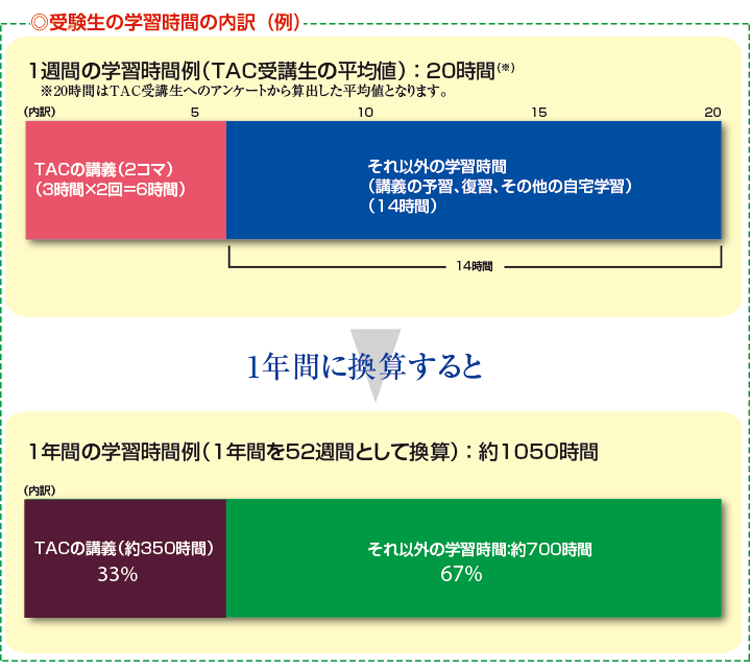 ◎受験生の学習時間の内訳（例）

1週間の学習時間例（TAC受講生の平均値）：20時間（※）
※20時間はTAC受講生へのアンケートから算出した平均値となります。

（内訳） 5 10 15 20

TACの講義（2コマ）
（3時間×2回=6時間）

それ以外の学習時間
（講義の予習、復習、その他の自宅学習）
（14時間）

14時間

1年間に換算すると

1年間の学習時間例（1年間を52週間として換算）：約1050時間

（内訳）

TACの講義（約350時間）
33%

それ以外の学習時間:約700時間
67%